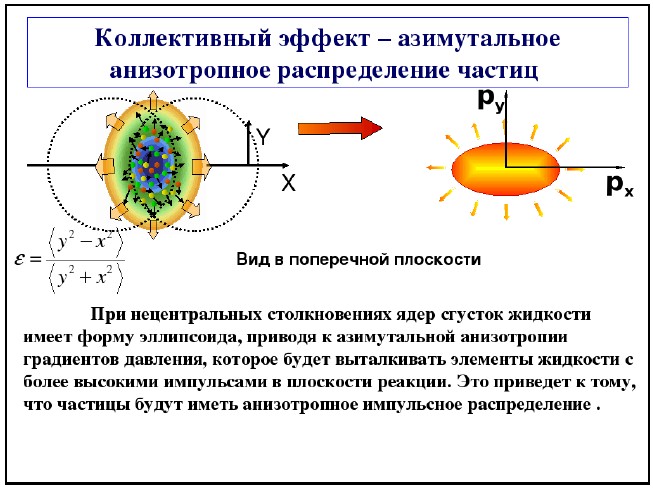 Коллективный эффект – азимутальное анизотропное распределение частиц

Y

X

$p_y$

$p_x$

$\varepsilon = \frac{\langle y^2 - x^2 \rangle}{\langle y^2 + x^2 \rangle}$

Вид в поперечной плоскости

При нецентральных столкновениях ядер сгусток жидкости имеет форму эллипсоида, приводя к азимутальной анизотропии градиентов давления, которое будет выталкивать элементы жидкости с более высокими импульсами в плоскости реакции. Это приведет к тому, что частицы будут иметь анизотропное импульсное распределение .